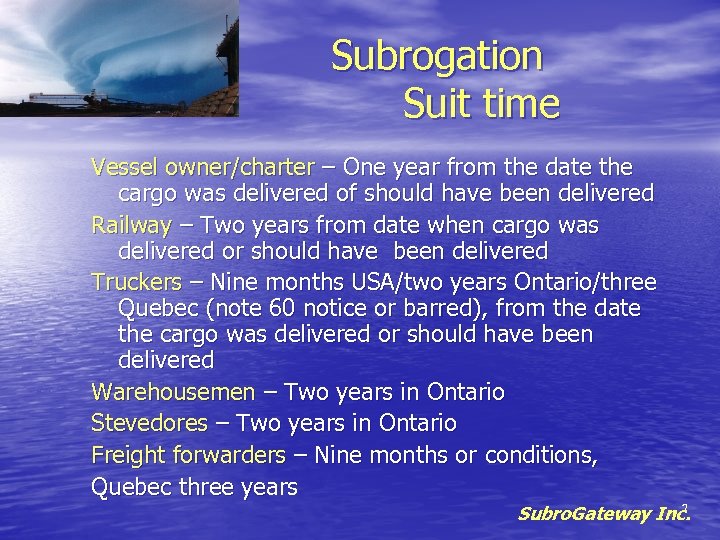 Subrogation
Suit time

Vessel owner/charter – One year from the date the cargo was delivered of should have been delivered

Railway – Two years from date when cargo was delivered or should have been delivered

Truckers – Nine months USA/two years Ontario/three Quebec (note 60 notice or barred), from the date the cargo was delivered or should have been delivered

Warehousemen – Two years in Ontario

Stevedores – Two years in Ontario

Freight forwarders – Nine months or conditions,

Quebec three years

SubroGateway Inc.

2